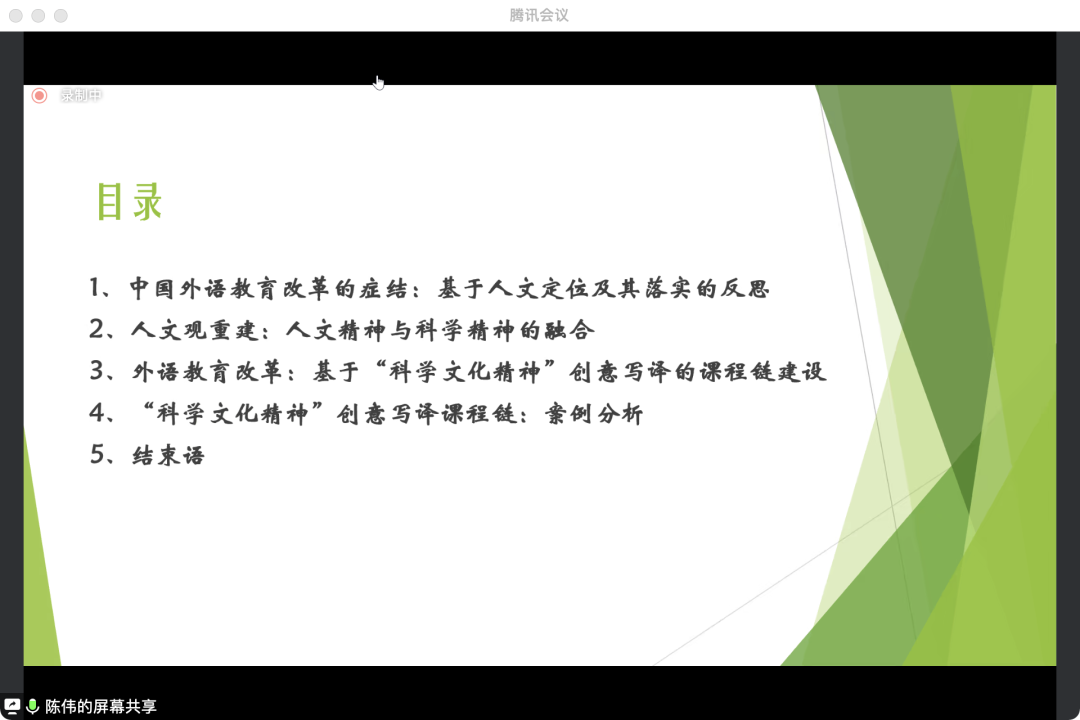 腾讯会议

录制中

目录

1、中国外语教育改革的症结：基于人文定位及其落实的反思
2、人文观重建：人文精神与科学精神的融合
3、外语教育改革：基于“科学文化精神”创意写译的课程链建设
4、“科学文化精神”创意写译课程链：案例分析
5、结束语

陈伟的屏幕共享